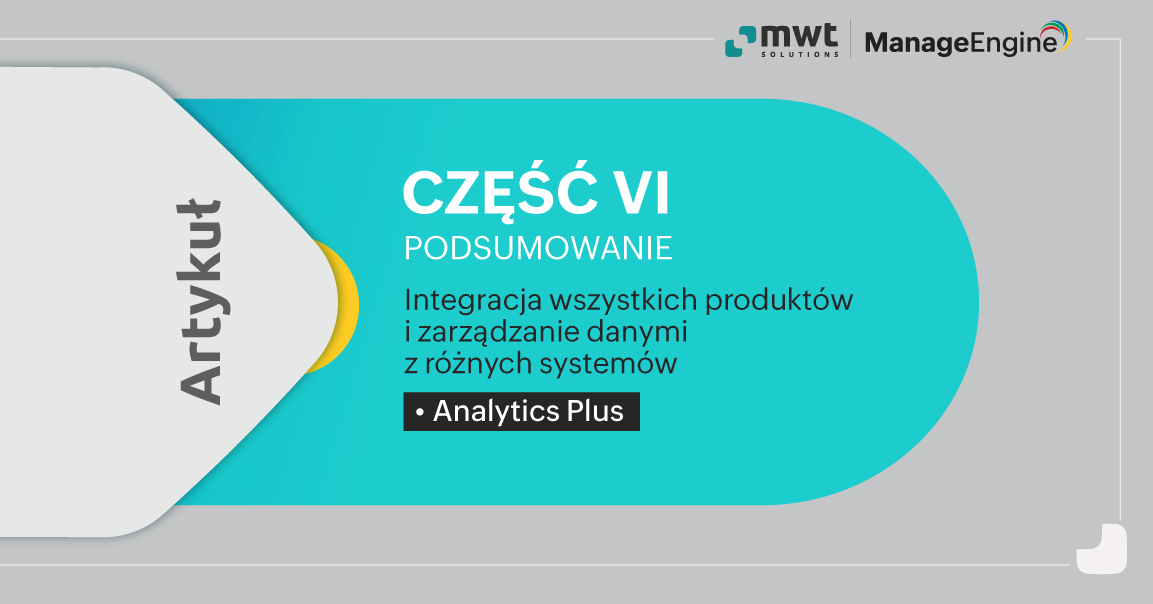 mwt SOLUTIONS

ManageEngine

Artykuł

CZĘŚĆ VI

PODSUMOWANIE

Integracja wszystkich produktów i zarządzanie danymi z różnych systemów

• Analytics Plus